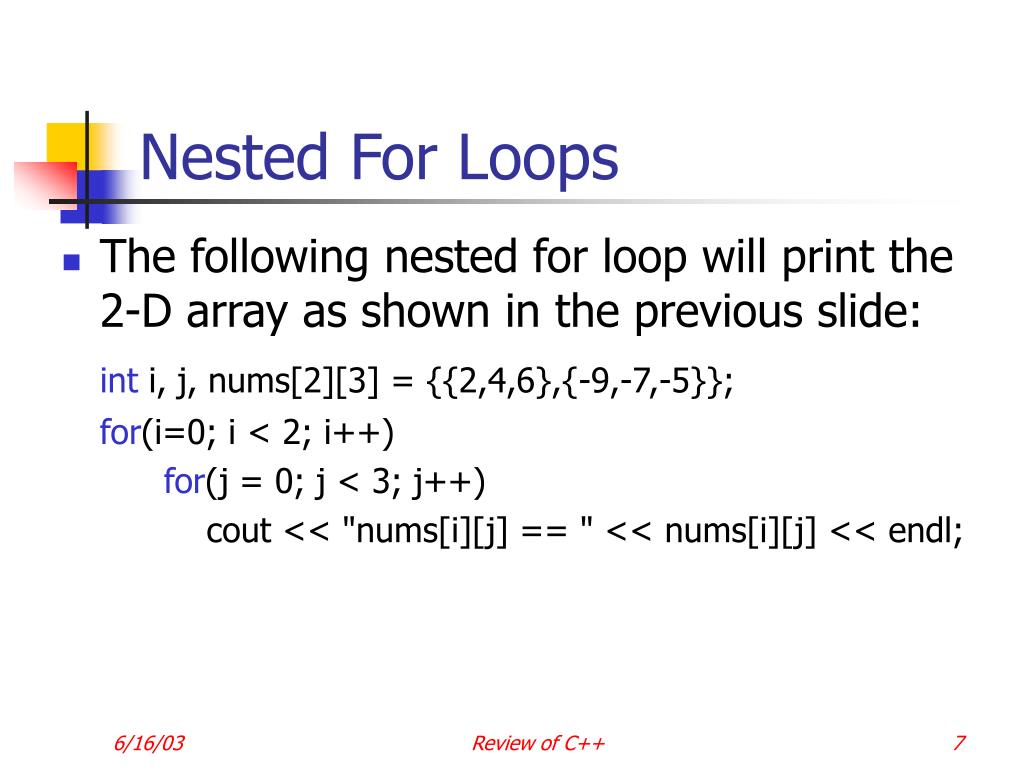 Nested For Loops

The following nested for loop will print the 2-D array as shown in the previous slide:

int i, j, nums[2][3] = {{2,4,6},{-9,-7,-5}};
for(i=0; i < 2; i++)
for(j = 0; j < 3; j++)
cout << "nums[i][j] == " << nums[i][j] << endl;

6/16/03
Review of C++
7